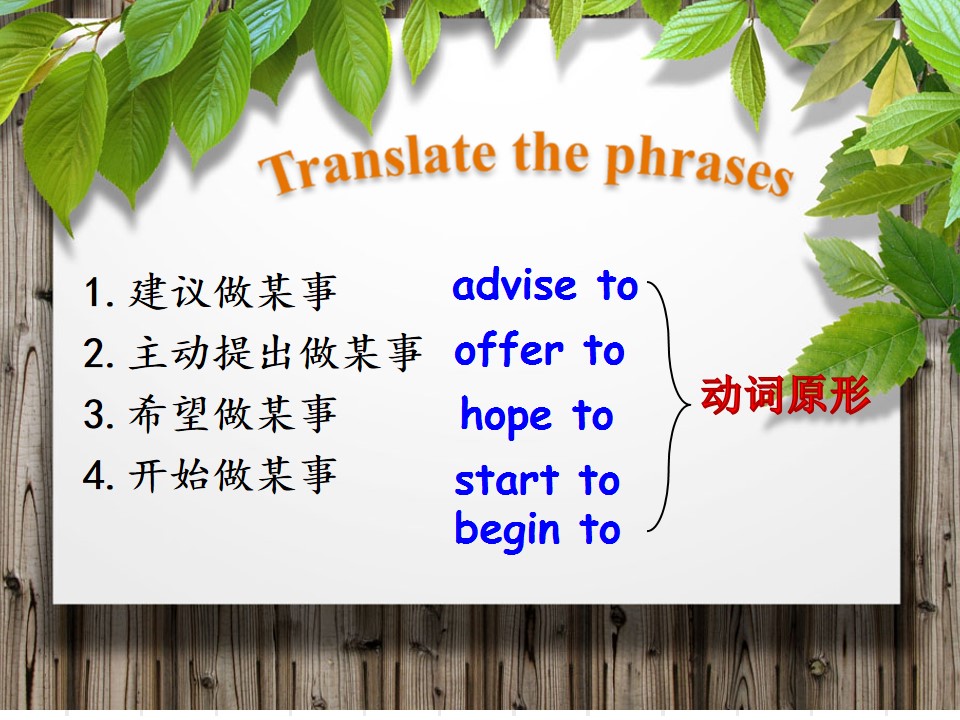 Translate the phrases

1.建议做某事 advise to

2.主动提出做某事 offer to

3.希望做某事 hope to

4.开始做某事 start to
begin to

动词原形